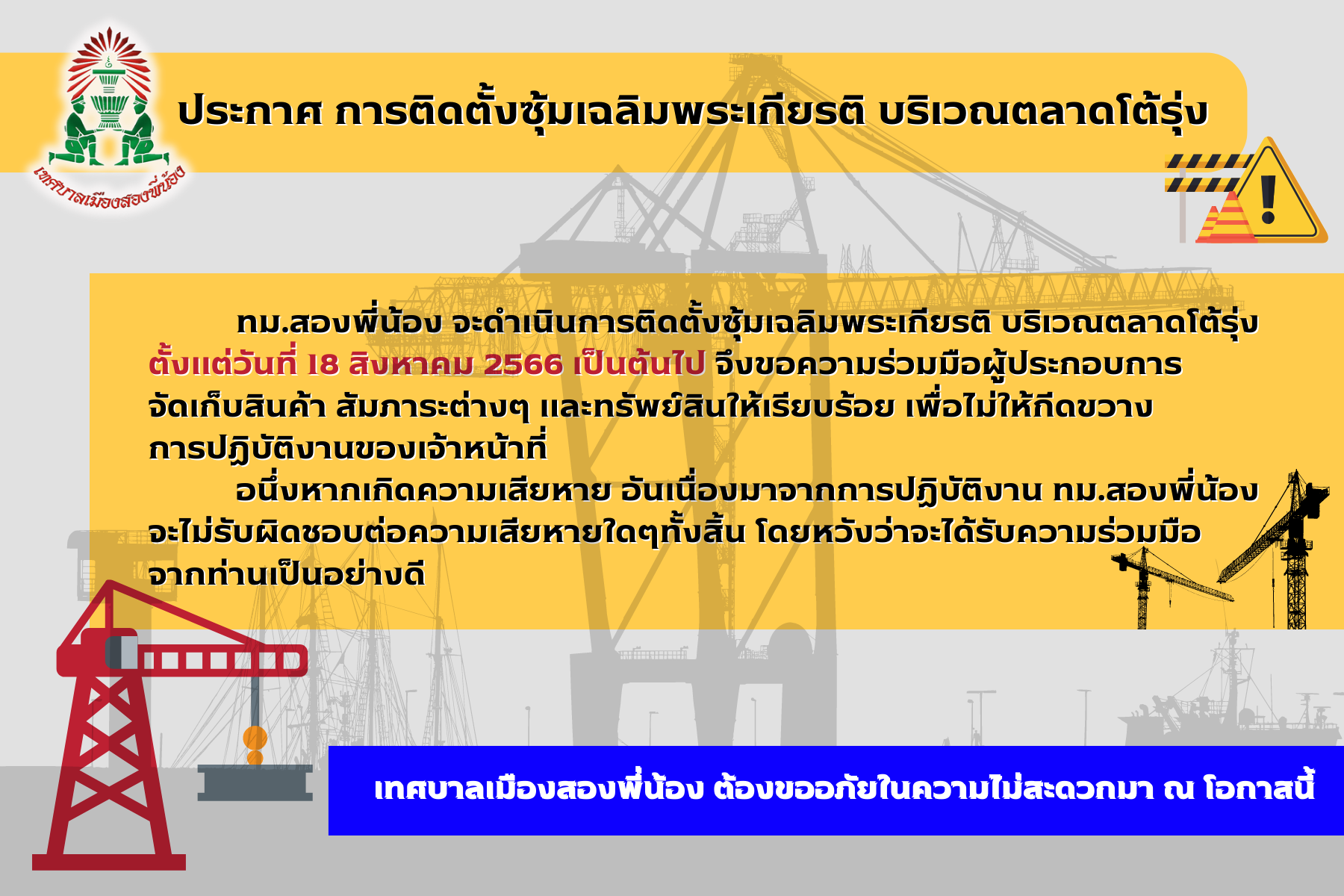 เทศบาลเมืองสองพี่น้อง

ประกาศ การติดตั้งซุ้มเฉลิมพระเกียรติ บริเวณตลาดโต้รุ่ง

ทม.สองพี่น้อง จะดำเนินการติดตั้งซุ้มเฉลิมพระเกียรติ บริเวณตลาดโต้รุ่ง ตั้งแต่วันที่ 18 สิงหาคม 2566 เป็นต้นไป จึงขอความร่วมมือผู้ประกอบการ จัดเก็บสินค้า สัมภาระต่างๆ และทรัพย์สินให้เรียบร้อย เพื่อไม่ให้กีดขวาง การปฏิบัติงานของเจ้าหน้าที่

อนึ่งหากเกิดความเสียหาย อันเนื่องมาจากการปฏิบัติงาน ทม.สองพี่น้อง จะไม่รับผิดชอบต่อความเสียหายใดๆทั้งสิ้น โดยหวังว่าจะได้รับความร่วมมือ จากท่านเป็นอย่างดี

เทศบาลเมืองสองพี่น้อง ต้องขออภัยในความไม่สะดวกมา ณ โอกาสนี้